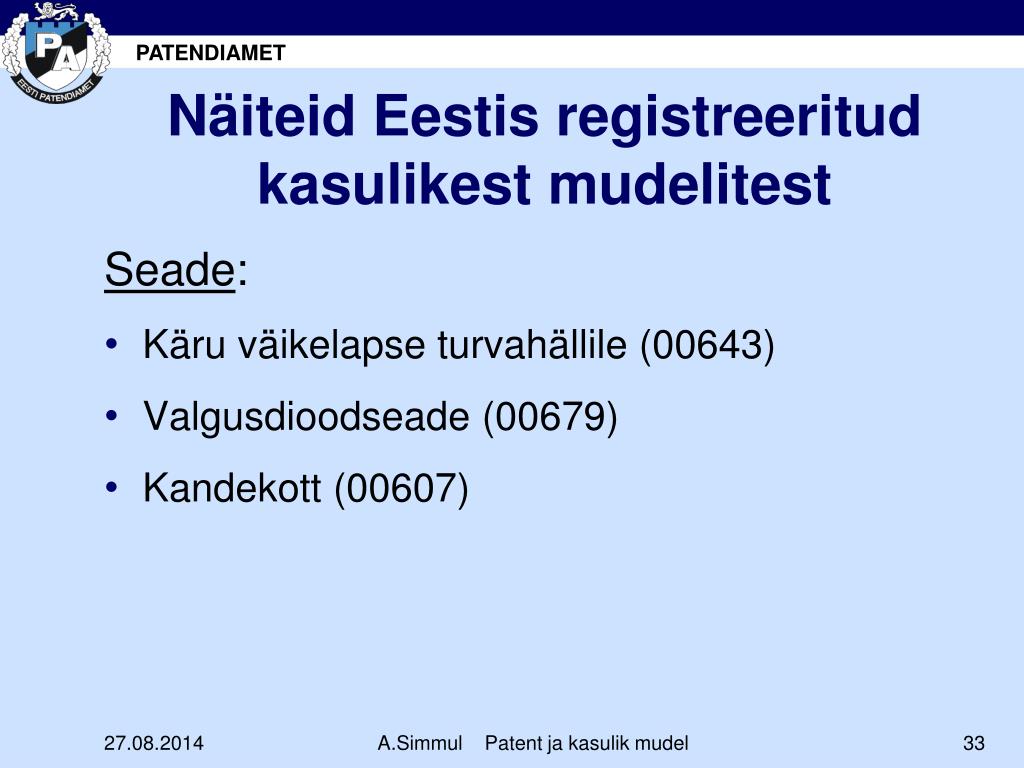 PA
EESTI PATENDIAMET
PATENDIAMET

Näiteid Eestis registreeritud kasulikest mudelitest

Seade:

• Käru väikelapse turvahällile (00643)
• Valgusdioodseade (00679)
• Kandekott (00607)

27.08.2014 A.Simmul Patent ja kasulik mudel 33